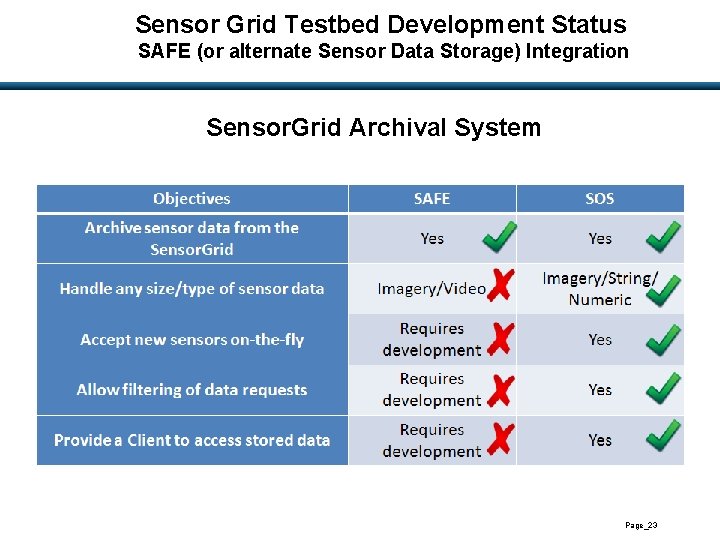 Sensor Grid Testbed Development Status
SAFE (or alternate Sensor Data Storage) Integration

SensorGrid Archival System

| Objectives | SAFE | SOS |
|---|---|---|
| Archive sensor data from the SensorGrid | Yes | Yes |
| Handle any size/type of sensor data | Imagery/Video | Imagery/String/ Numeric |
| Accept new sensors on-the-fly | Requires development | Yes |
| Allow filtering of data requests | Requires development | Yes |
| Provide a Client to access stored data | Requires development | Yes |

Page_23